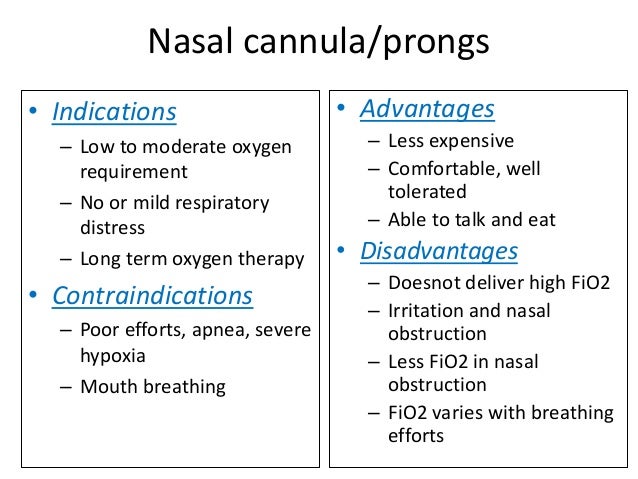 Nasal cannula/prongs

• Indications
– Low to moderate oxygen requirement
– No or mild respiratory distress
– Long term oxygen therapy
• Contraindications
– Poor efforts, apnea, severe hypoxia
– Mouth breathing

• Advantages
– Less expensive
– Comfortable, well tolerated
– Able to talk and eat
• Disadvantages
– Doesnot deliver high FiO2
– Irritation and nasal obstruction
– Less FiO2 in nasal obstruction
– FiO2 varies with breathing efforts